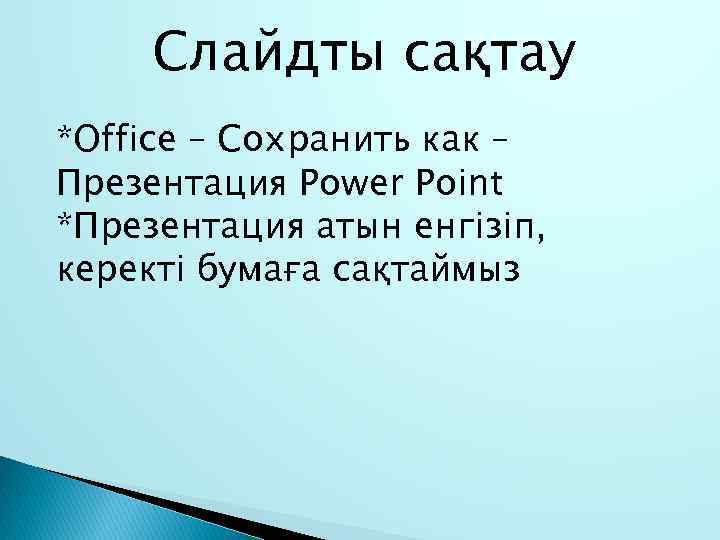 Слайдты сақтау

*Office – Сохранить как – Презентация Power Point
*Презентация атын енгізіп, керекті бумаға сақтаймыз